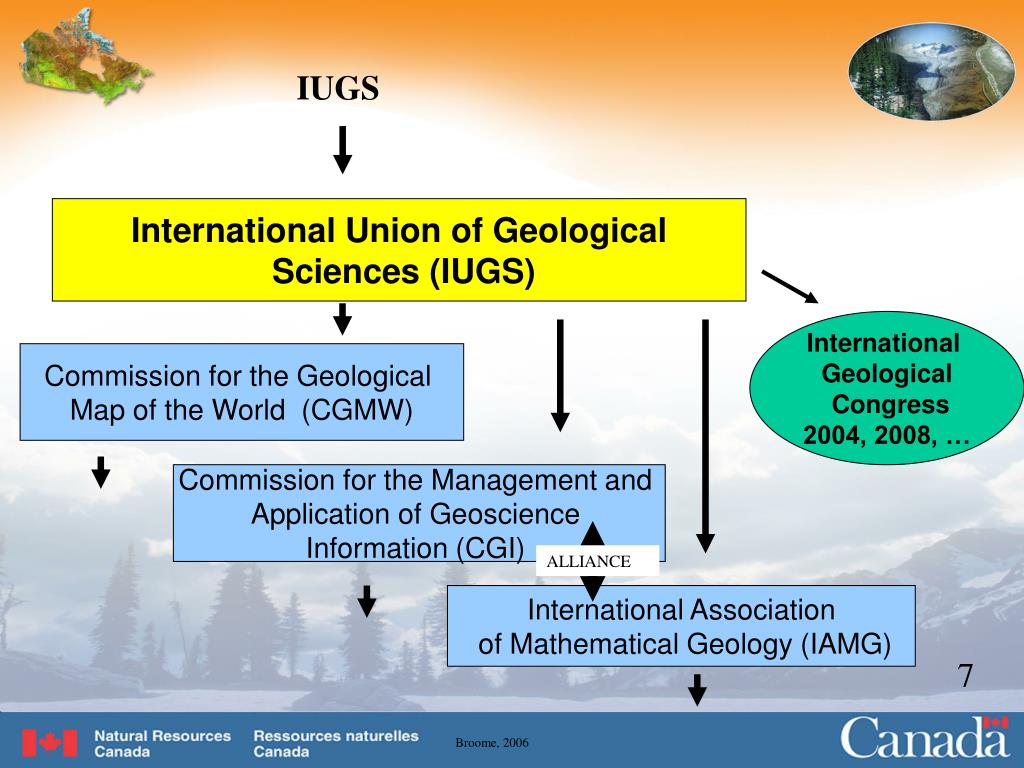 IUGS

International Union of Geological Sciences (IUGS)

International Geological Congress 2004, 2008, …

Commission for the Geological Map of the World (CGMW)

Commission for the Management and Application of Geoscience Information (CGI)

ALLIANCE

International Association of Mathematical Geology (IAMG)

7

Natural Resources Canada

Ressources naturelles Canada

Broome, 2006

Canada